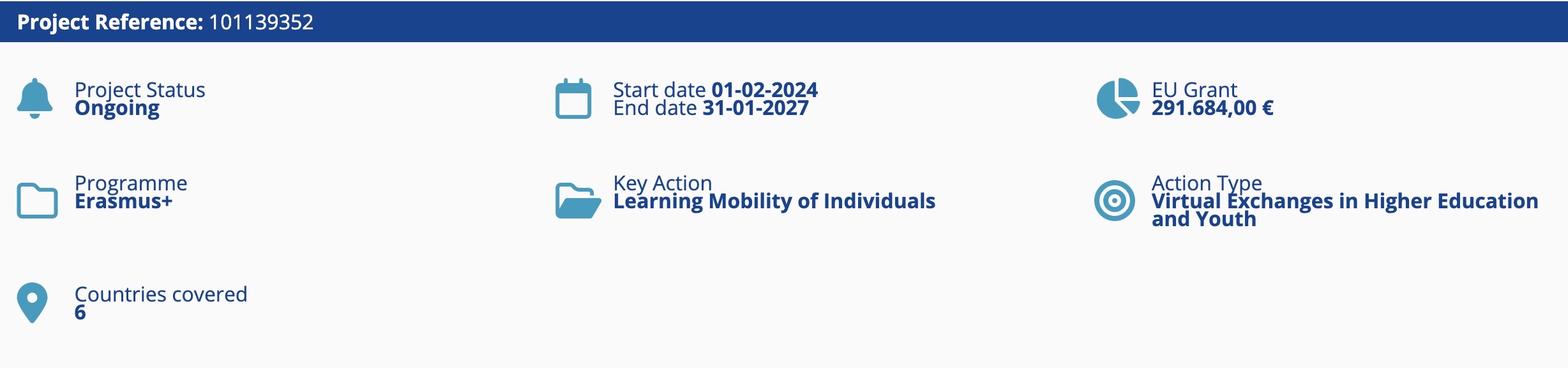 Project Reference: 101139352

Project Status
Ongoing

Start date 01-02-2024
End date 31-01-2027

EU Grant
291.684,00 €

Programme
Erasmus+

Key Action
Learning Mobility of Individuals

Action Type
Virtual Exchanges in Higher Education and Youth

Countries covered
6